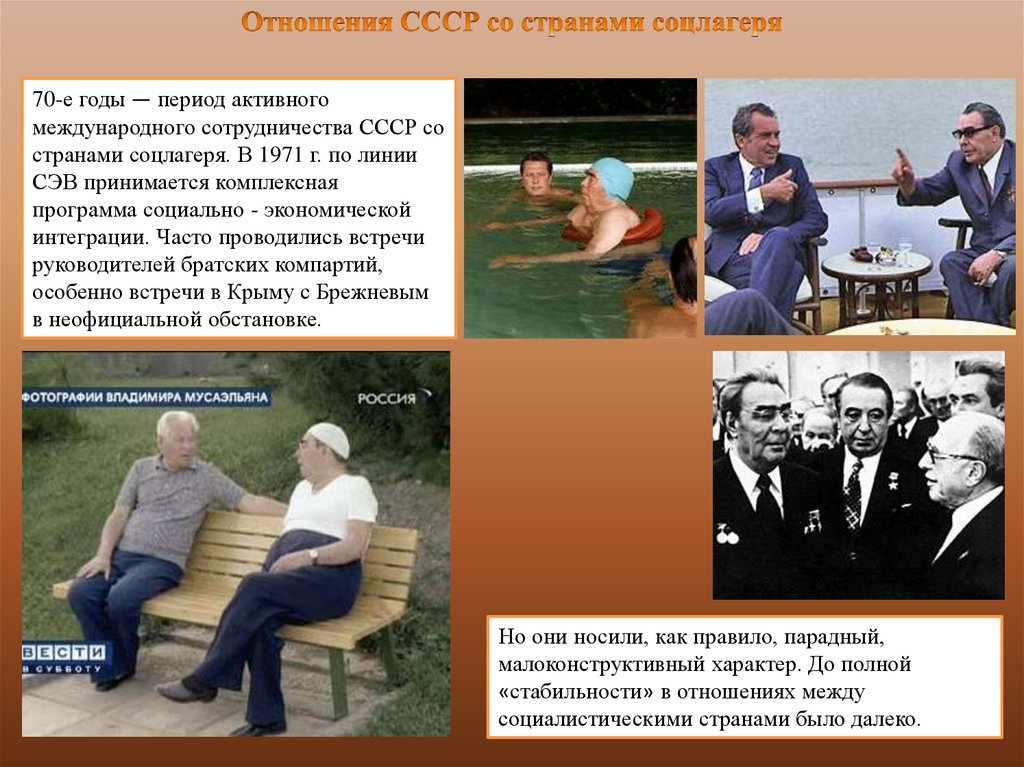 Отношения СССР со странами соцлагеря

70-е годы — период активного международного сотрудничества СССР со странами соцлагеря. В 1971 г. по линии СЭВ принимается комплексная программа социально - экономической интеграции. Часто проводились встречи руководителей братских компартий, особенно встречи в Крыму с Брежневым в неофициальной обстановке.

ФОТОГРАФИИ ВЛАДИМИРА МУСАЭЛЬЯНА

РОССИЯ

ВЕСТИ
В СУББОТУ

Но они носили, как правило, парадный, малоконструктивный характер. До полной «стабильности» в отношениях между социалистическими странами было далеко.